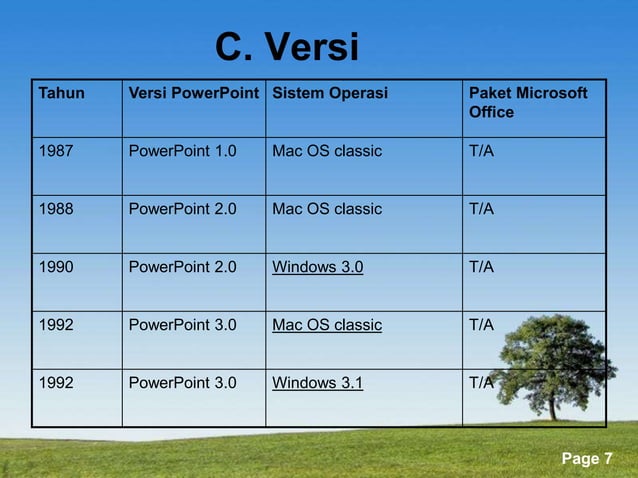 C. Versi

| Tahun | Versi PowerPoint | Sistem Operasi | Paket Microsoft Office |
|---|---|---|---|
| 1987 | PowerPoint 1.0 | Mac OS classic | T/A |
| 1988 | PowerPoint 2.0 | Mac OS classic | T/A |
| 1990 | PowerPoint 2.0 | Windows 3.0 | T/A |
| 1992 | PowerPoint 3.0 | Mac OS classic | T/A |
| 1992 | PowerPoint 3.0 | Windows 3.1 | T/A |

Page 7